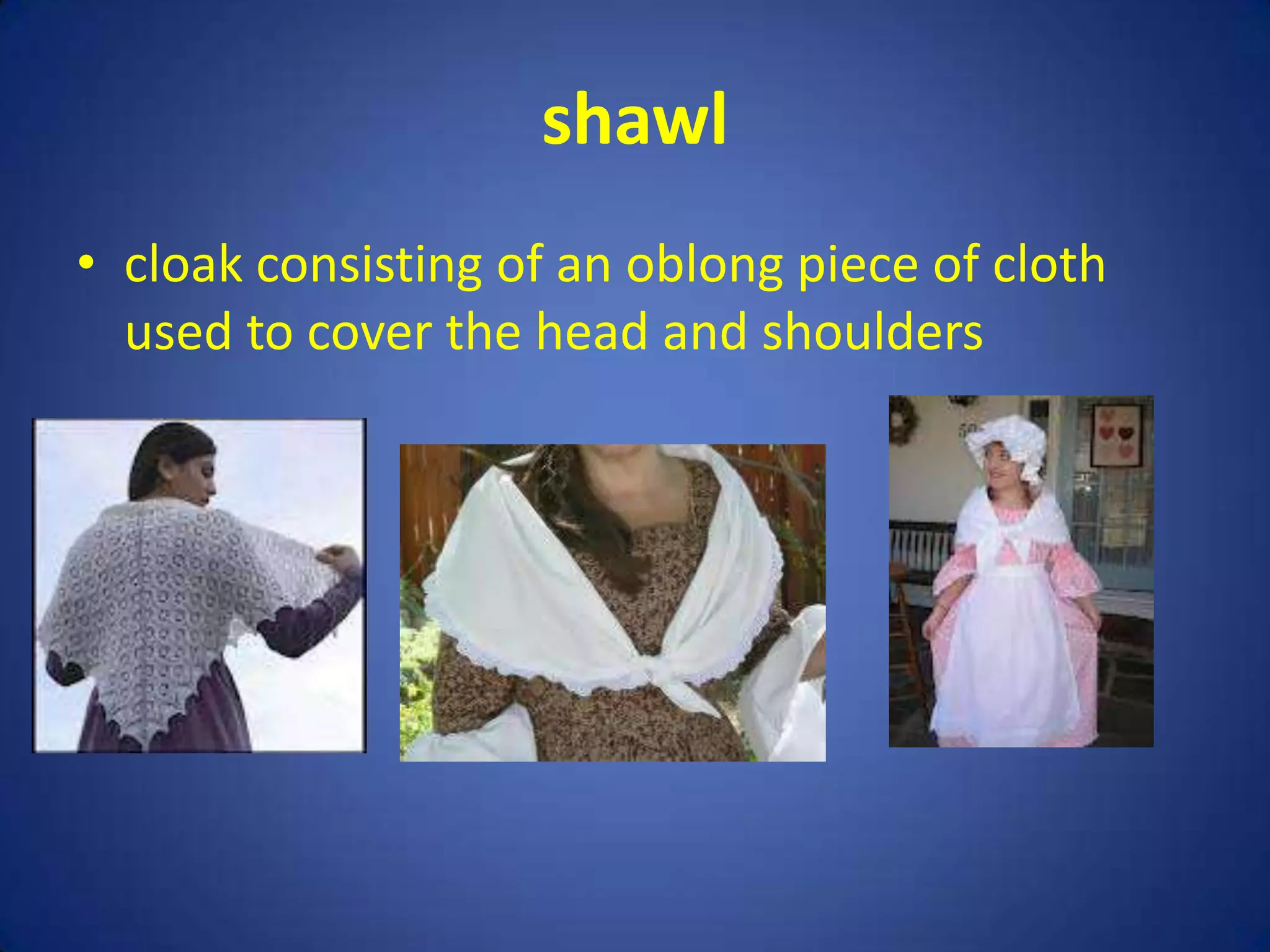 shawl

• cloak consisting of an oblong piece of cloth used to cover the head and shoulders